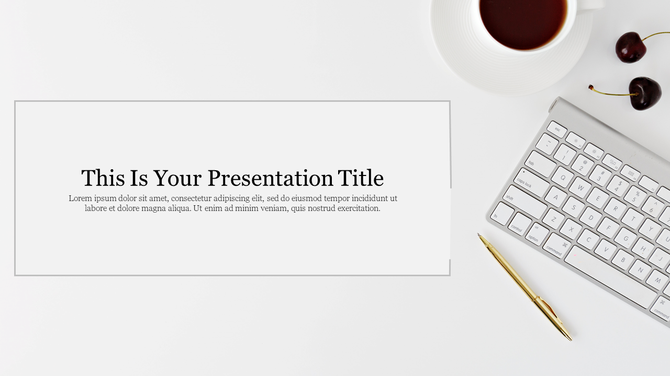 This Is Your Presentation Title

Lorem ipsum dolor sit amet, consectetur adipiscing elit, sed do eiusmod tempor incididunt ut labore et dolore magna aliqua. Ut enim ad minim veniam, quis nostrud exercitation.